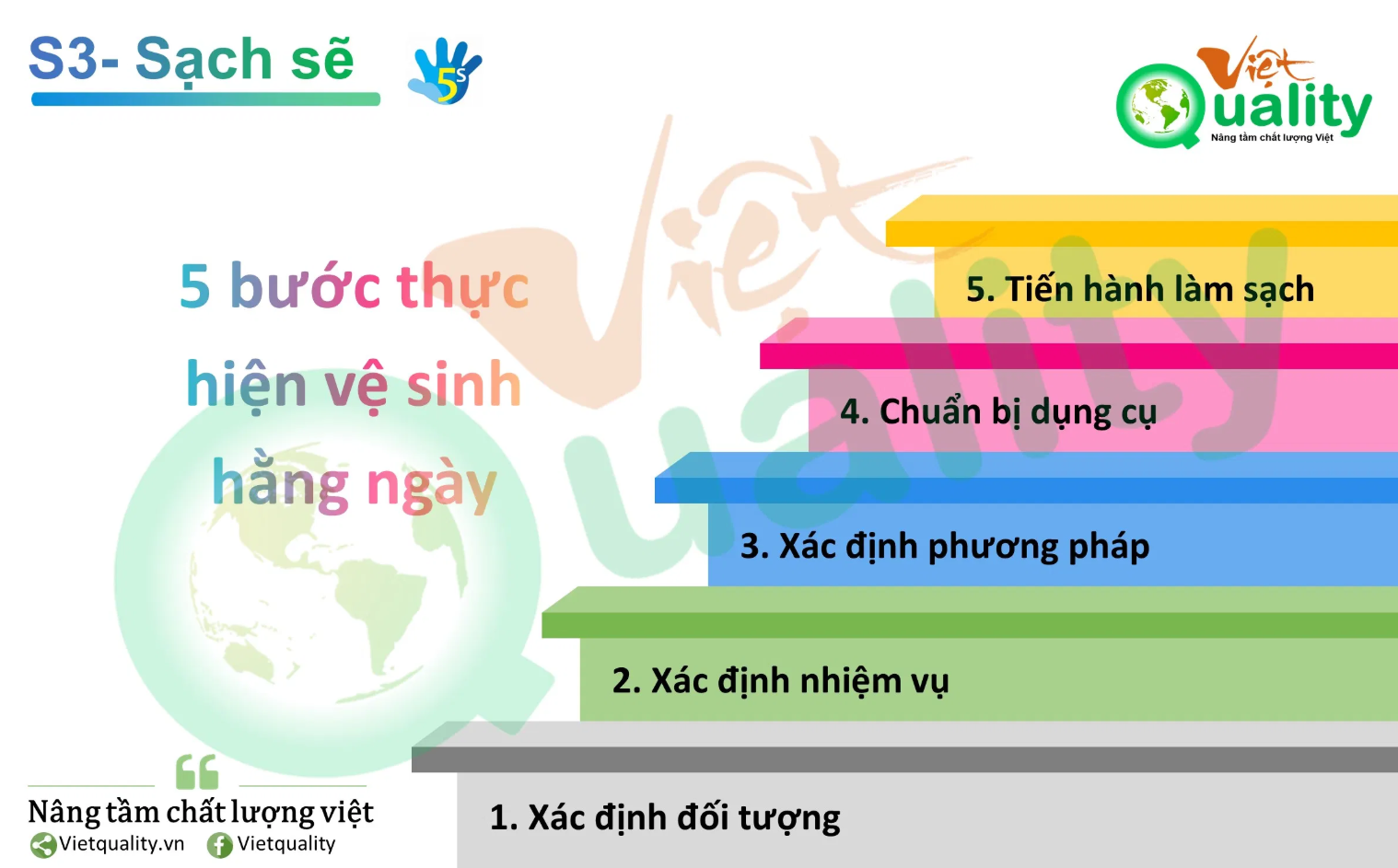 S3- Sạch sẽ

5S

Việt Quality
Nâng tầm chất lượng Việt

5 bước thực hiện vệ sinh hằng ngày

5. Tiến hành làm sạch

4. Chuẩn bị dụng cụ

3. Xác định phương pháp

2. Xác định nhiệm vụ

1. Xác định đối tượng

Nâng tầm chất lượng việt
Vietquality.vn Vietquality